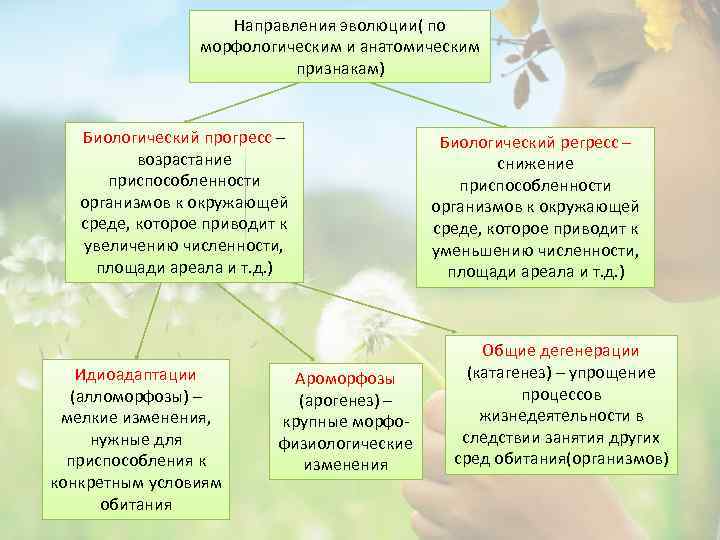 Направления эволюции( по морфологическим и анатомическим признакам)

Биологический прогресс – возрастание приспособленности организмов к окружающей среде, которое приводит к увеличению численности, площади ареала и т.д.)

Биологический регресс – снижение приспособленности организмов к окружающей среде, которое приводит к уменьшению численности, площади ареала и т.д.)

Идиоадаптации (алломорфозы) – мелкие изменения, нужные для приспособления к конкретным условиям обитания

Ароморфозы (арогенез) – крупные морфо-физиологические изменения

Общие дегенерации (катагенез) – упрощение процессов жизнедеятельности в следствии занятия других сред обитания(организмов)